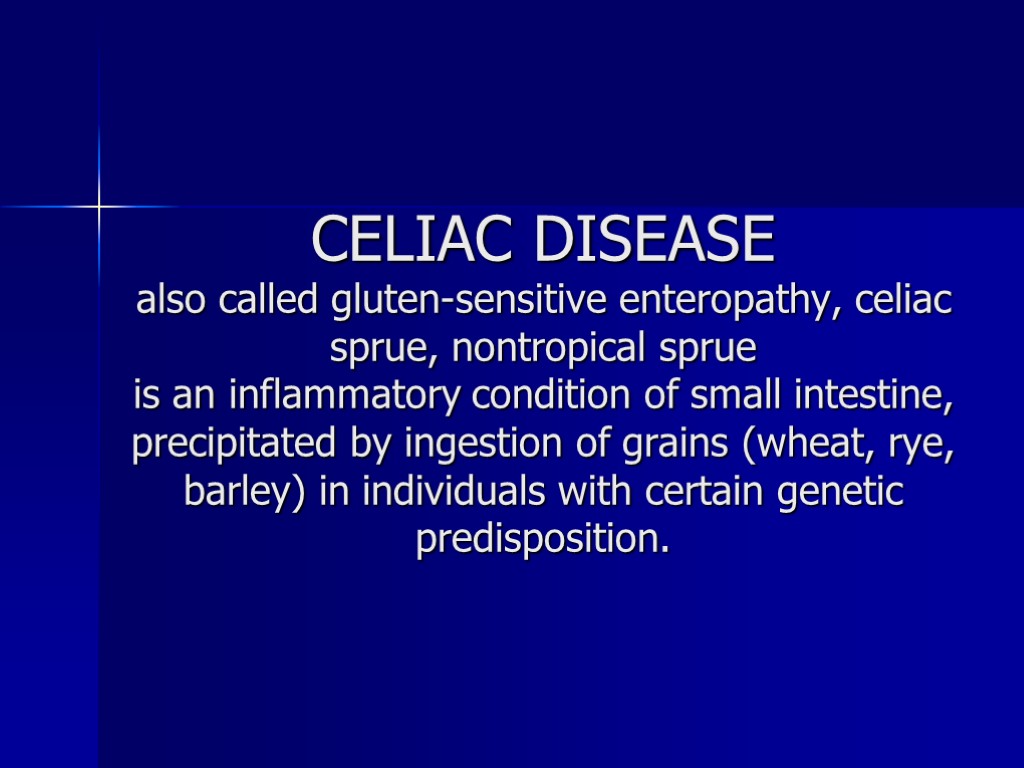 CELIAC DISEASE
also called gluten-sensitive enteropathy, celiac sprue, nontropical sprue
is an inflammatory condition of small intestine, precipitated by ingestion of grains (wheat, rye, barley) in individuals with certain genetic predisposition.